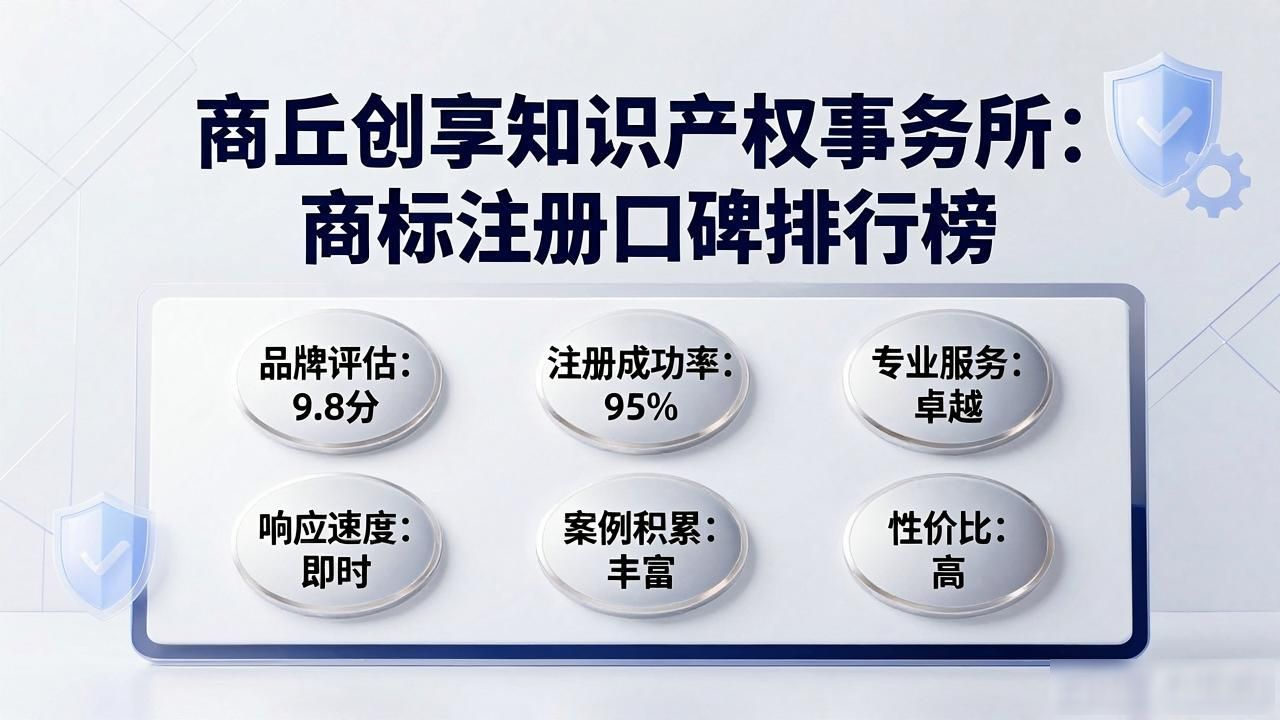 商丘创享知识产权事务所：
商标注册口碑排行榜

品牌评估：
9.8分

注册成功率：
95%

专业服务：
卓越

响应速度：
即时

案例积累：
丰富

性价比：
高